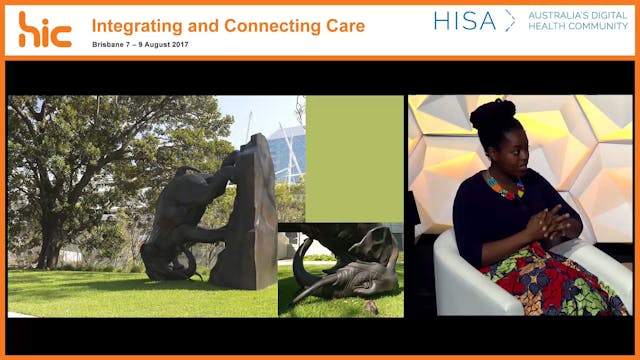 hic

Integrating and Connecting Care

Brisbane 7 – 9 August 2017

HISA

AUSTRALIA'S DIGITAL HEALTH COMMUNITY